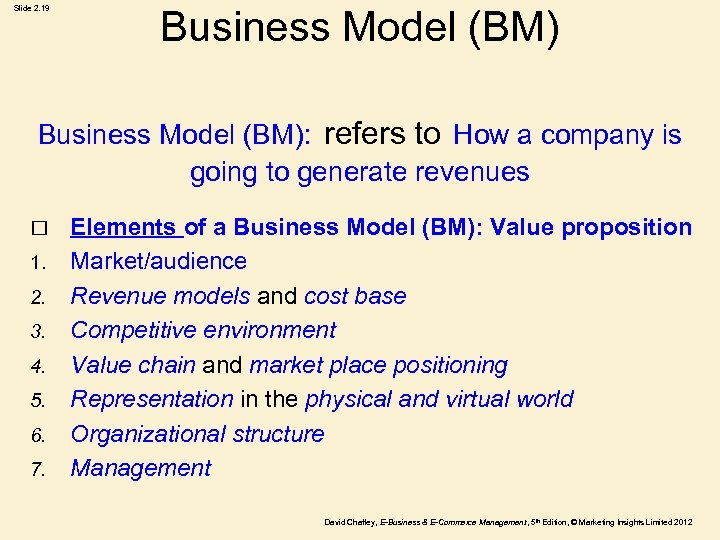 Slide 2.19

Business Model (BM)

Business Model (BM): refers to How a company is going to generate revenues

□ Elements of a Business Model (BM): Value proposition
1. Market/audience
2. Revenue models and cost base
3. Competitive environment
4. Value chain and market place positioning
5. Representation in the physical and virtual world
6. Organizational structure
7. Management

David Chaffey, E-Business & E-Commerce Management, 5th Edition, © Marketing Insights Limited 2012